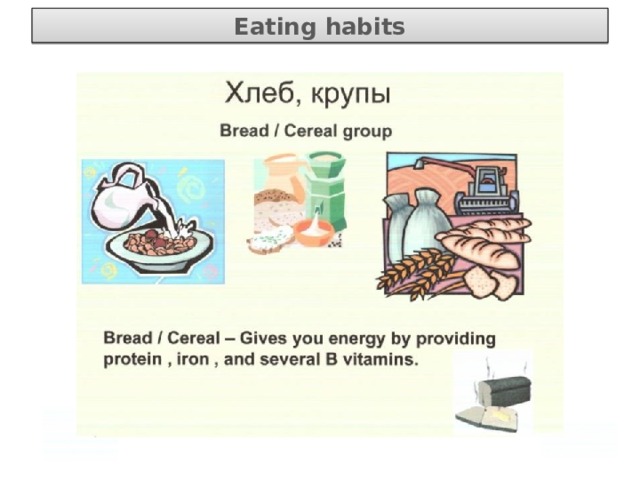 Eating habits

Хлеб, крупы

Bread / Cereal group

Bread / Cereal – Gives you energy by providing protein , iron , and several B vitamins.